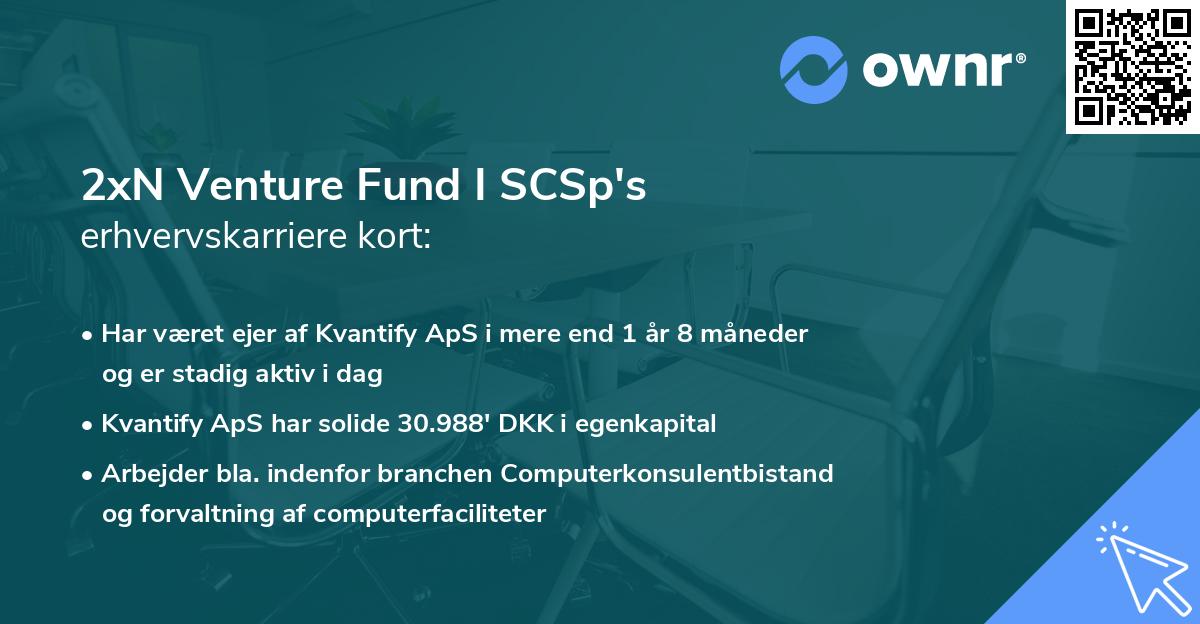 ownr®

2xN Venture Fund I SCSp's
erhvervskarriere kort:

• Har været ejer af Kvantify ApS i mere end 1 år 8 måneder og er stadig aktiv i dag

• Kvantify ApS har solide 30.988' DKK i egenkapital

• Arbejder bla. indenfor branchen Computerkonsulentbistand og forvaltning af computerfaciliteter